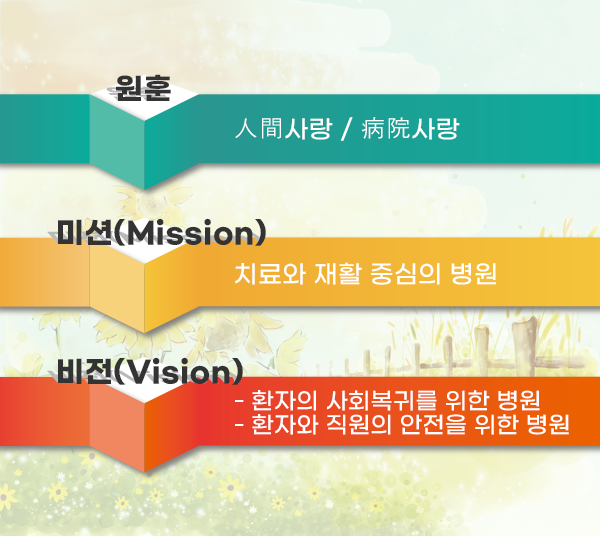 원훈

人間사랑 / 病院사랑

미션(Mission)

치료와 재활 중심의 병원

비전(Vision)

- 환자의 사회복귀를 위한 병원
- 환자와 직원의 안전을 위한 병원